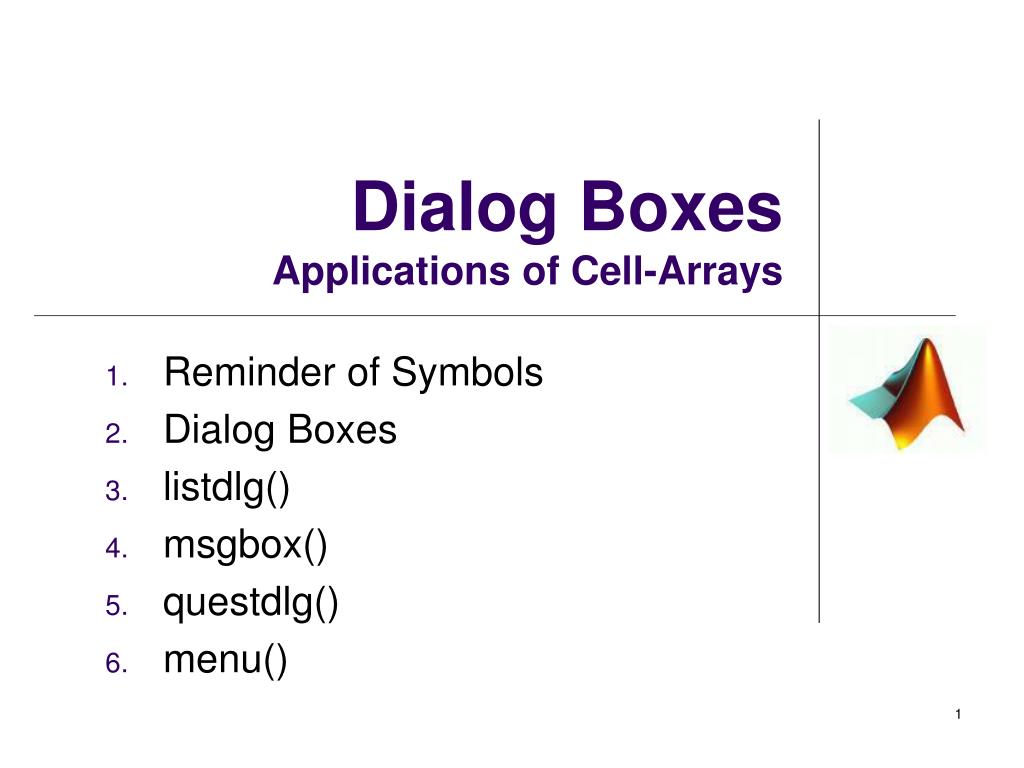 Dialog Boxes
Applications of Cell-Arrays

1. Reminder of Symbols
2. Dialog Boxes
3. listdlg()
4. msgbox()
5. questdlg()
6. menu()

1